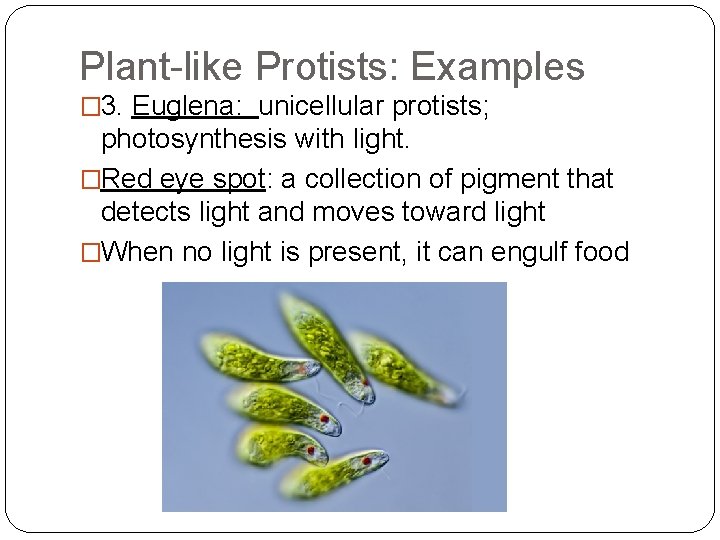 Plant-like Protists: Examples

□3. Euglena: unicellular protists; photosynthesis with light.

□Red eye spot: a collection of pigment that detects light and moves toward light

□When no light is present, it can engulf food